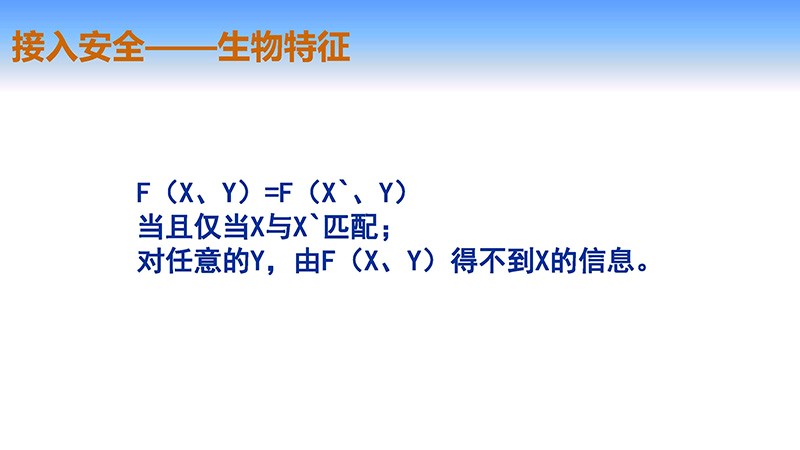 接入安全——生物特征

F（X、Y）=F（X`、Y）
当且仅当X与X`匹配；
对任意的Y，由F（X、Y）得不到X的信息。